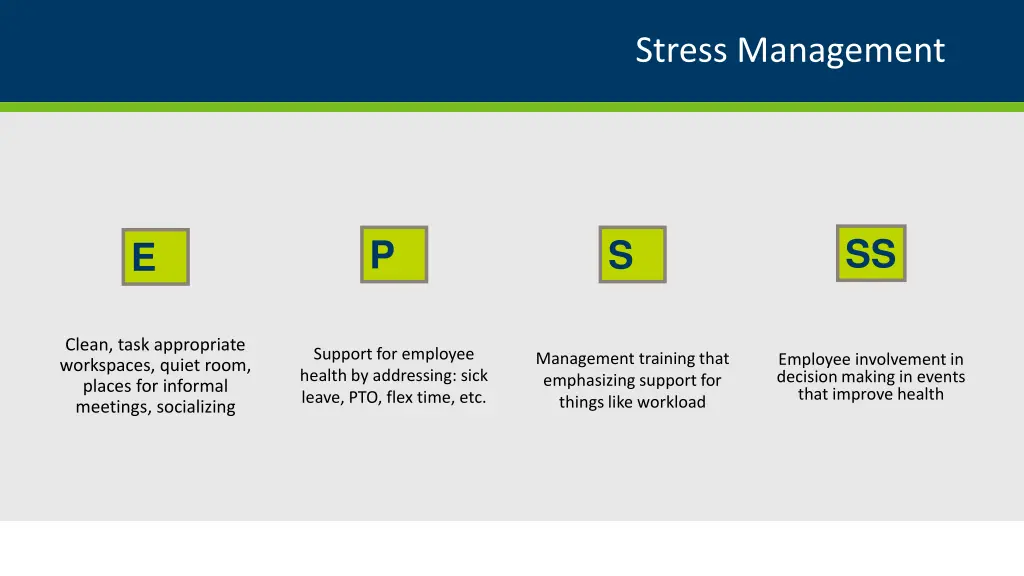 Stress Management

E

Clean, task appropriate workspaces, quiet room, places for informal meetings, socializing

P

Support for employee health by addressing: sick leave, PTO, flex time, etc.

S

Management training that emphasizing support for things like workload

SS

Employee involvement in decision making in events that improve health